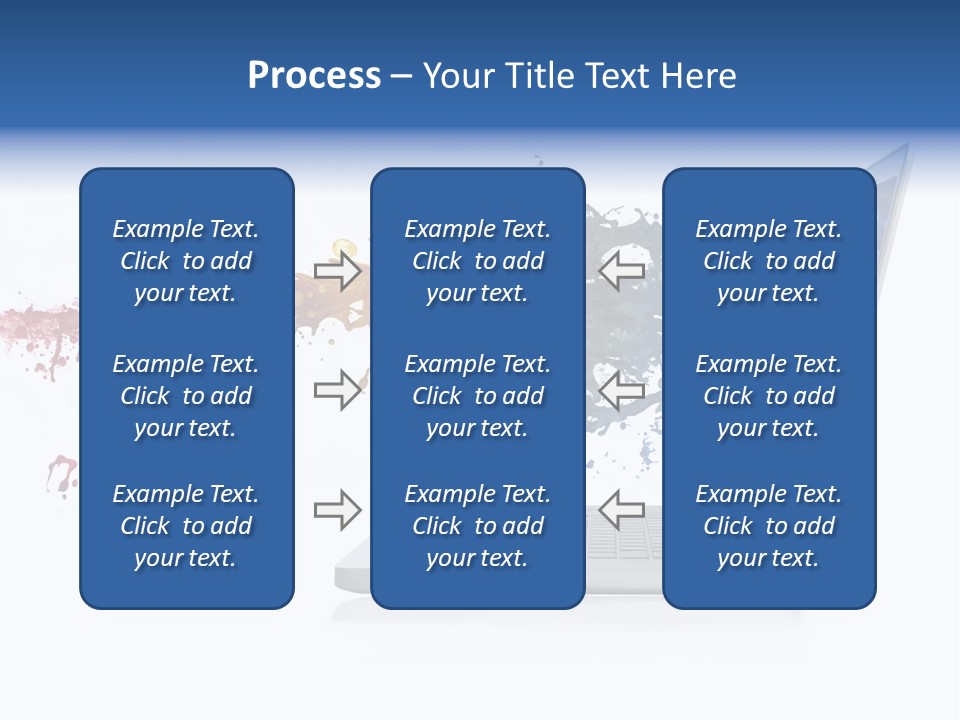 Process – Your Title Text Here

Example Text. Click to add your text.

Example Text. Click to add your text.

Example Text. Click to add your text.

Example Text. Click to add your text.

Example Text. Click to add your text.

Example Text. Click to add your text.

Example Text. Click to add your text.

Example Text. Click to add your text.

Example Text. Click to add your text.